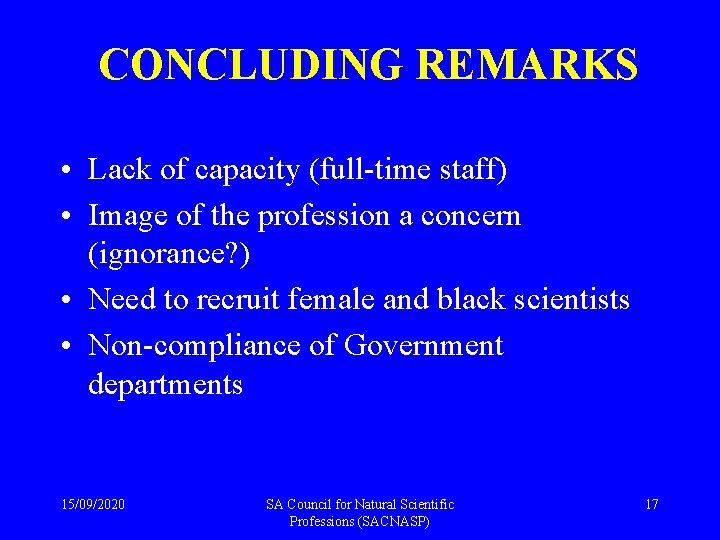 CONCLUDING REMARKS

• Lack of capacity (full-time staff)
• Image of the profession a concern (ignorance?)
• Need to recruit female and black scientists
• Non-compliance of Government departments

15/09/2020

SA Council for Natural Scientific Professions (SACNASP)

17